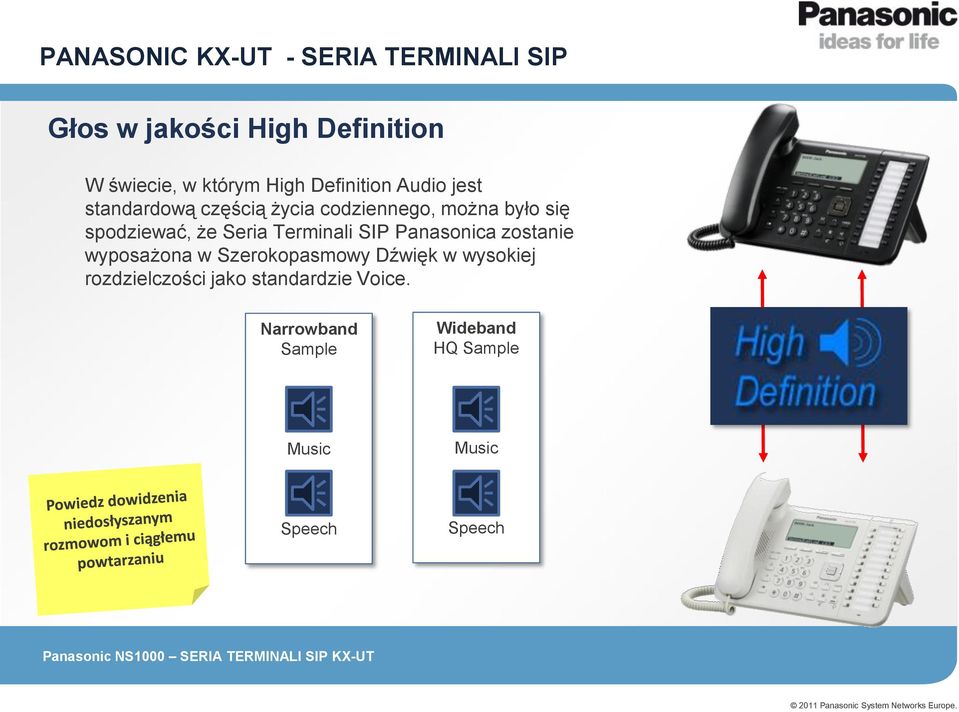 Panasonic
ideas for life

PANASONIC KX-UT - SERIA TERMINALI SIP

Głos w jakości High Definition

W świecie, w którym High Definition Audio jest standardową częścią życia codziennego, można było się spodziewać, że Seria Terminali SIP Panasonica zostanie wyposażona w Szerokopasmowy Dźwięk w wysokiej rozdzielczości jako standardzie Voice.

Narrowband
Sample

Music

Speech

Wideband
HQ Sample

Music

Speech

High
Definition

Powiedz dowidzenia niedosłyszanym rozmowom i ciągłemu powtarzaniu

Panasonic NS1000 – SERIA TERMINALI SIP KX-UT

© 2011 Panasonic System Networks Europe.